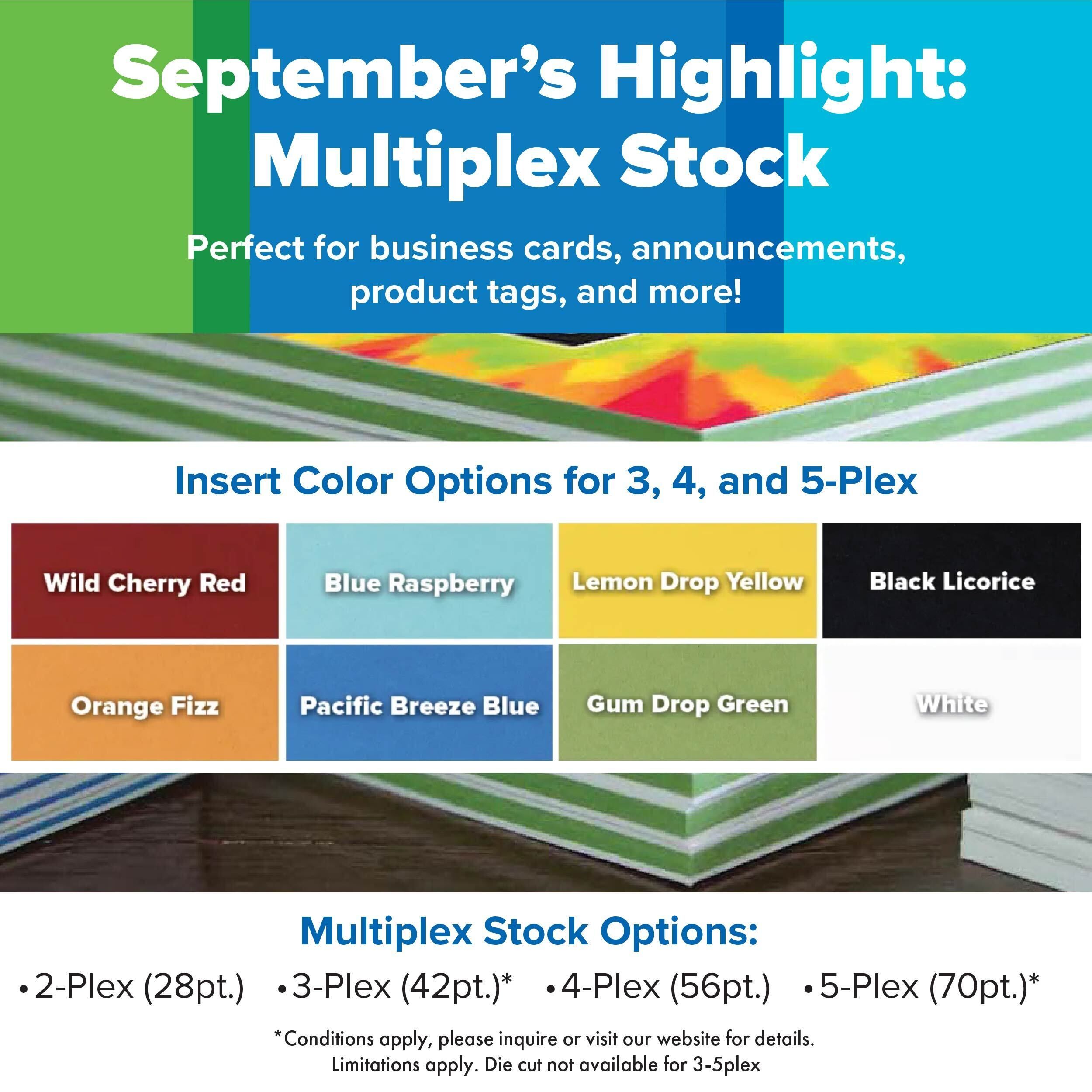 September's Highlight:
Multiplex Stock

Perfect for business cards, announcements, product tags, and more!

Insert Color Options for 3, 4, and 5-Plex

Wild Cherry Red
Blue Raspberry
Lemon Drop Yellow
Black Licorice
Orange Fizz
Pacific Breeze Blue
Gum Drop Green
White

Multiplex Stock Options:

• 2-Plex (28pt.) • 3-Plex (42pt.)* • 4-Plex (56pt.) • 5-Plex (70pt.)*

*Conditions apply, please inquire or visit our website for details. Limitations apply. Die cut not available for 3-5plex